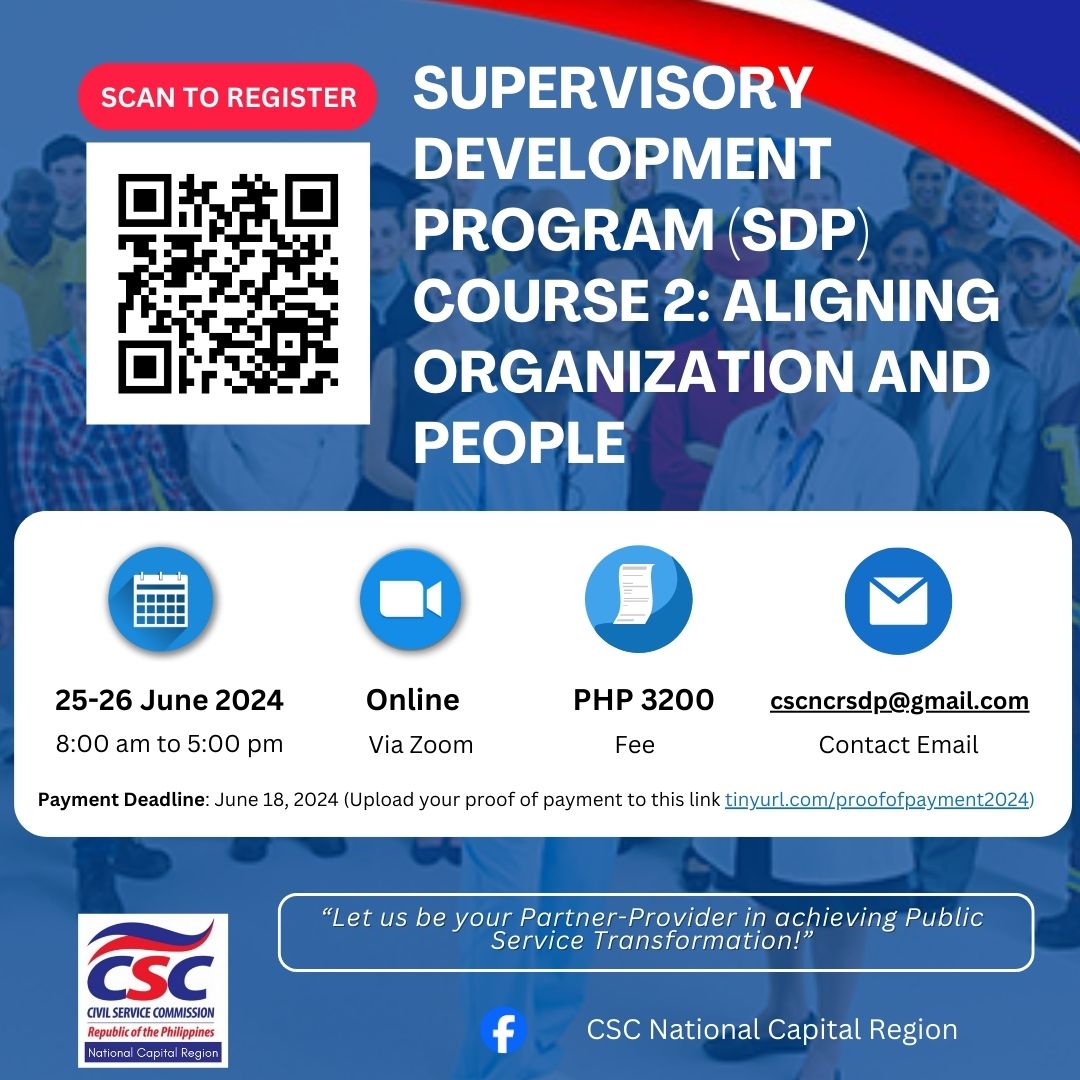 SCAN TO REGISTER

SUPERVISORY DEVELOPMENT PROGRAM (SDP) COURSE 2: ALIGNING ORGANIZATION AND PEOPLE

25-26 June 2024
8:00 am to 5:00 pm

Online
Via Zoom

PHP 3200
Fee

cscncrsdp@gmail.com
Contact Email

Payment Deadline: June 18, 2024 (Upload your proof of payment to this link tinyurl.com/proofofpayment2024)

CSC
CIVIL SERVICE COMMISSION
Republic of the Philippines
National Capital Region

"Let us be your Partner-Provider in achieving Public Service Transformation!"

CSC National Capital Region